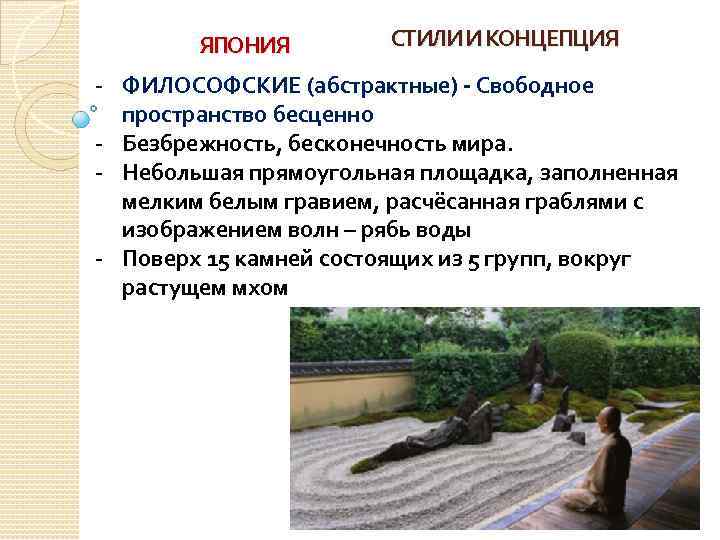 ЯПОНИЯ

СТИЛИ И КОНЦЕПЦИЯ

- ФИЛОСОФСКИЕ (абстрактные) - Свободное пространство бесценно
- Безбрежность, бесконечность мира.
- Небольшая прямоугольная площадка, заполненная мелким белым гравием, расчёсанная граблями с изображением волн – рябь воды
- Поверх 15 камней состоящих из 5 групп, вокруг растущем мхом